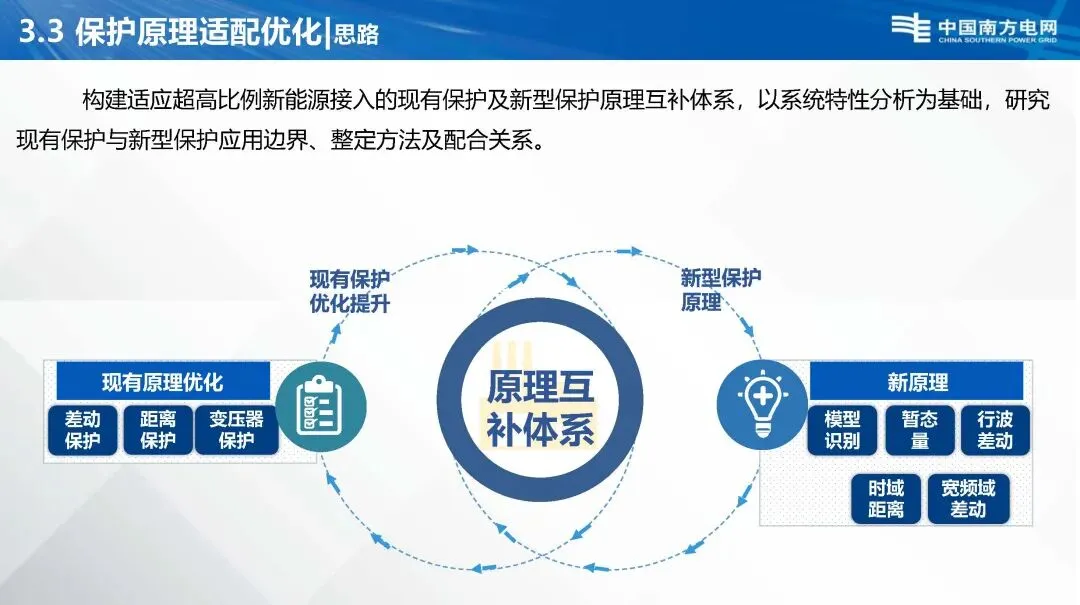 3.3 保护原理适配优化|思路

中国南方电网
CHINA SOUTHERN POWER GRID

构建适应超高比例新能源接入的现有保护及新型保护原理互补体系，以系统特性分析为基础，研究现有保护与新型保护应用边界、整定方法及配合关系。

现有保护优化提升

新型保护原理

现有原理优化

差动保护

距离保护

变压器保护

原理互补体系

新原理

模型识别

暂态量

行波差动

时域距离

宽频域差动